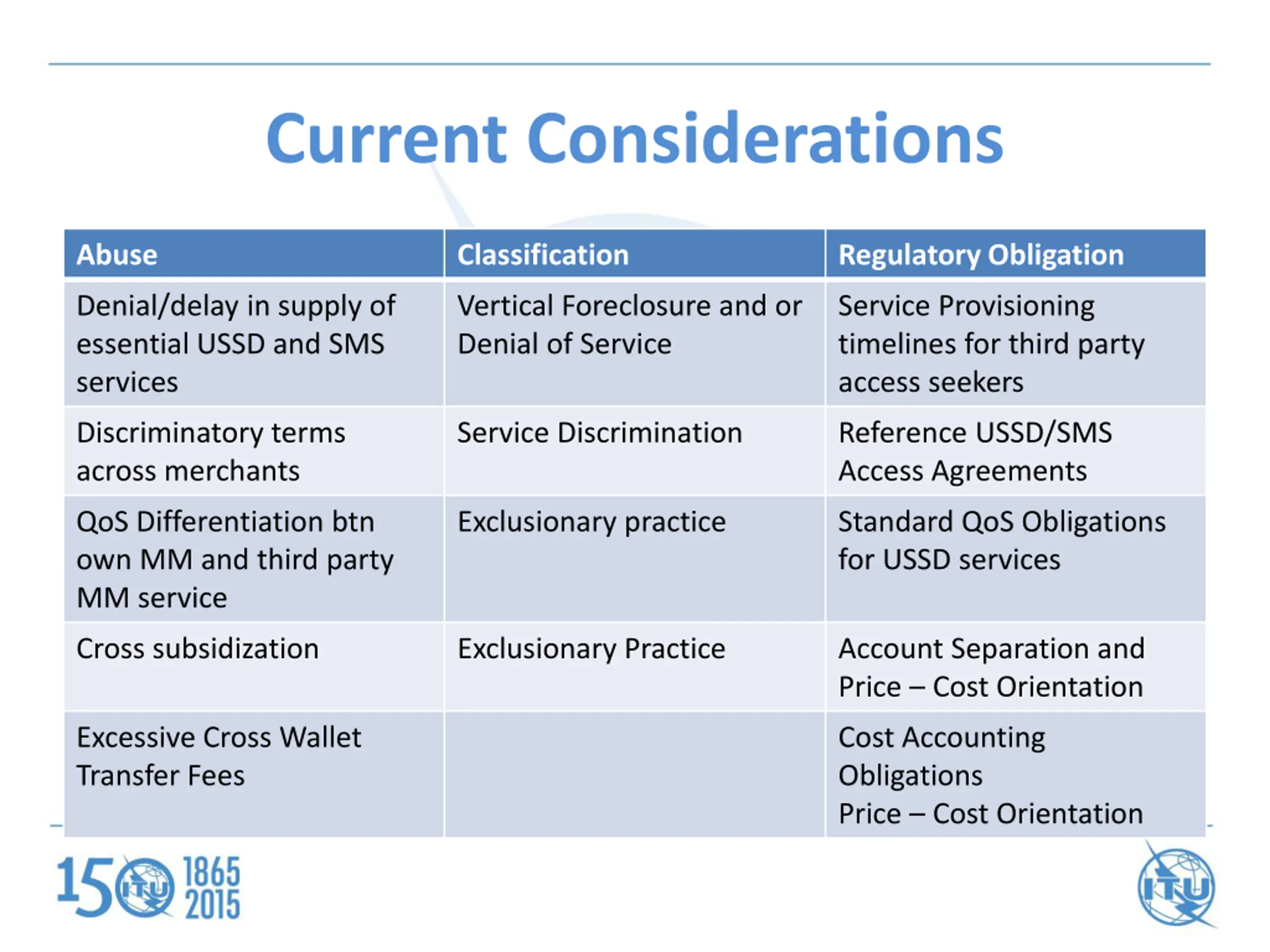 Current Considerations

| Abuse | Classification | Regulatory Obligation |
|---|---|---|
| Denial/delay in supply of essential USSD and SMS services | Vertical Foreclosure and or Denial of Service | Service Provisioning timelines for third party access seekers |
| Discriminatory terms across merchants | Service Discrimination | Reference USSD/SMS Access Agreements |
| QoS Differentiation btn own MM and third party MM service | Exclusionary practice | Standard QoS Obligations for USSD services |
| Cross subsidization | Exclusionary Practice | Account Separation and Price – Cost Orientation |
| Excessive Cross Wallet Transfer Fees | | Cost Accounting Obligations Price – Cost Orientation |

150 ITU 1865 2015

ITU